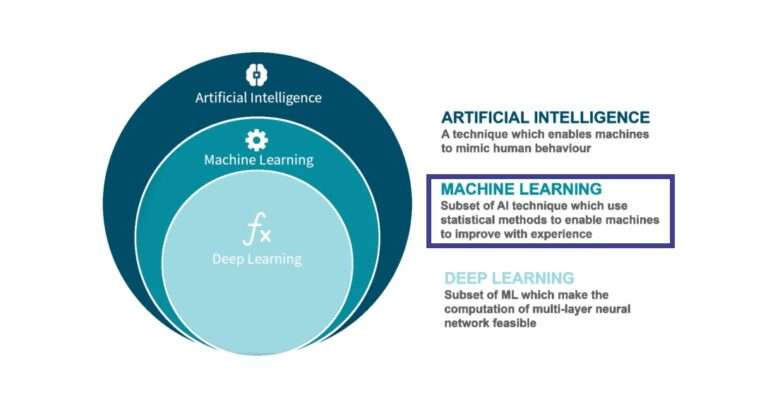 Artificial Intelligence

Machine Learning

$f_x$

Deep Learning

ARTIFICIAL INTELLIGENCE
A technique which enables machines to mimic human behaviour

MACHINE LEARNING
Subset of AI technique which use statistical methods to enable machines to improve with experience

DEEP LEARNING
Subset of ML which make the computation of multi-layer neural network feasible